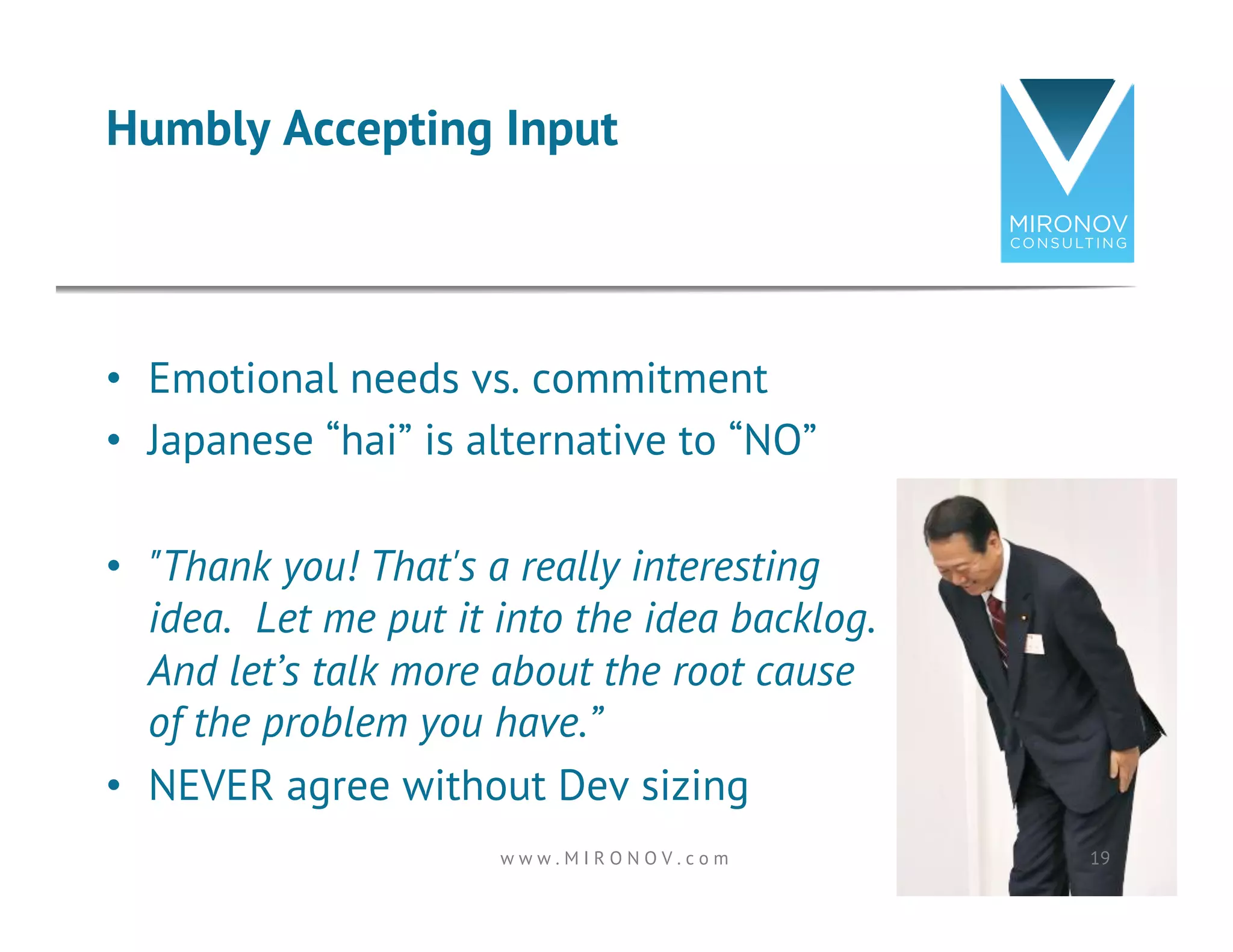 Humbly Accepting Input

MIRONOV
CONSULTING

• Emotional needs vs. commitment
• Japanese “hai” is alternative to “NO”

• "Thank you! That's a really interesting idea. Let me put it into the idea backlog. And let’s talk more about the root cause of the problem you have.”
• NEVER agree without Dev sizing

www.MIRONOV.com

19